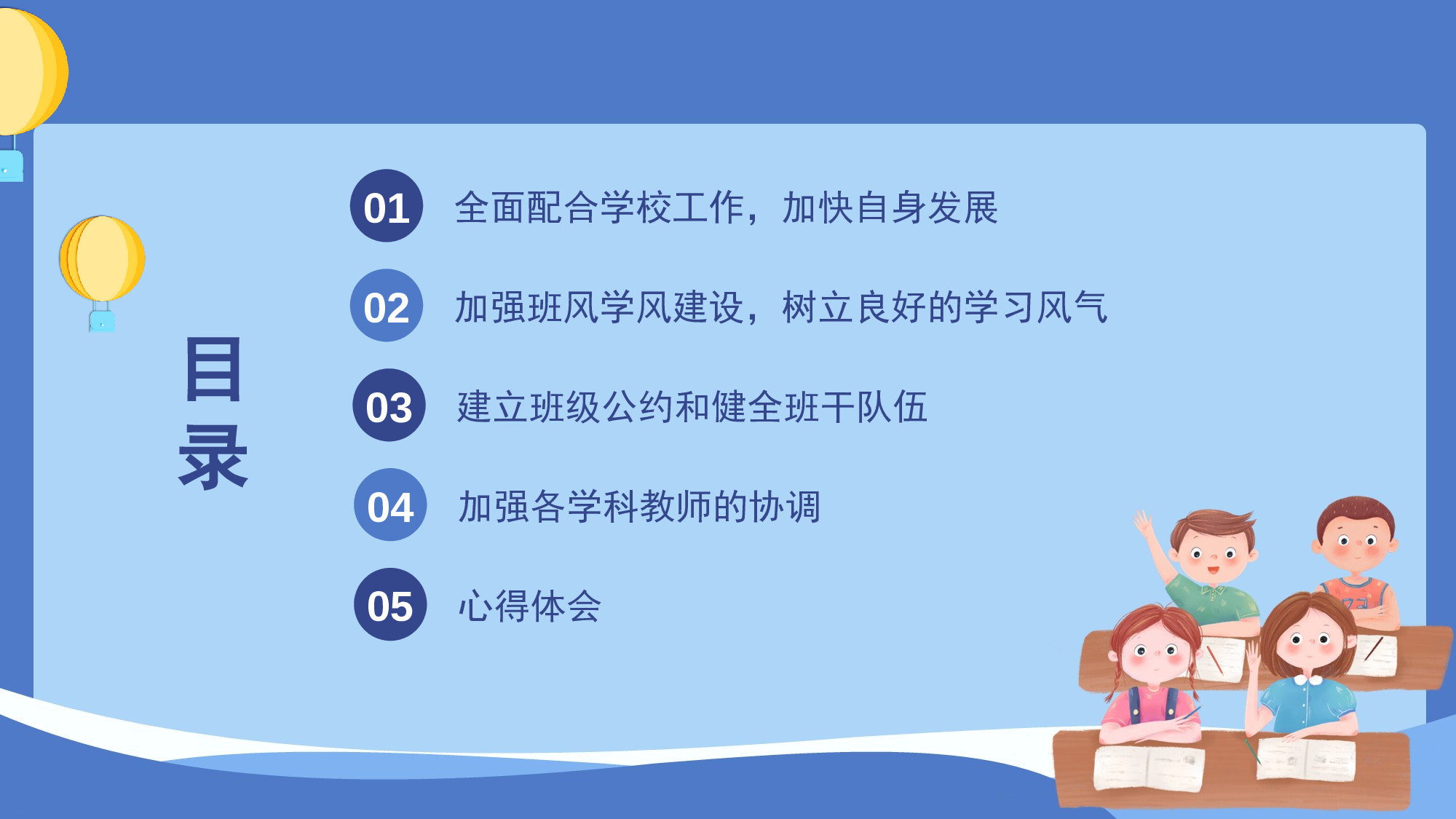 目录

01 全面配合学校工作，加快自身发展

02 加强班风学风建设，树立良好的学习风气

03 建立班级公约和健全班干队伍

04 加强各学科教师的协调

05 心得体会